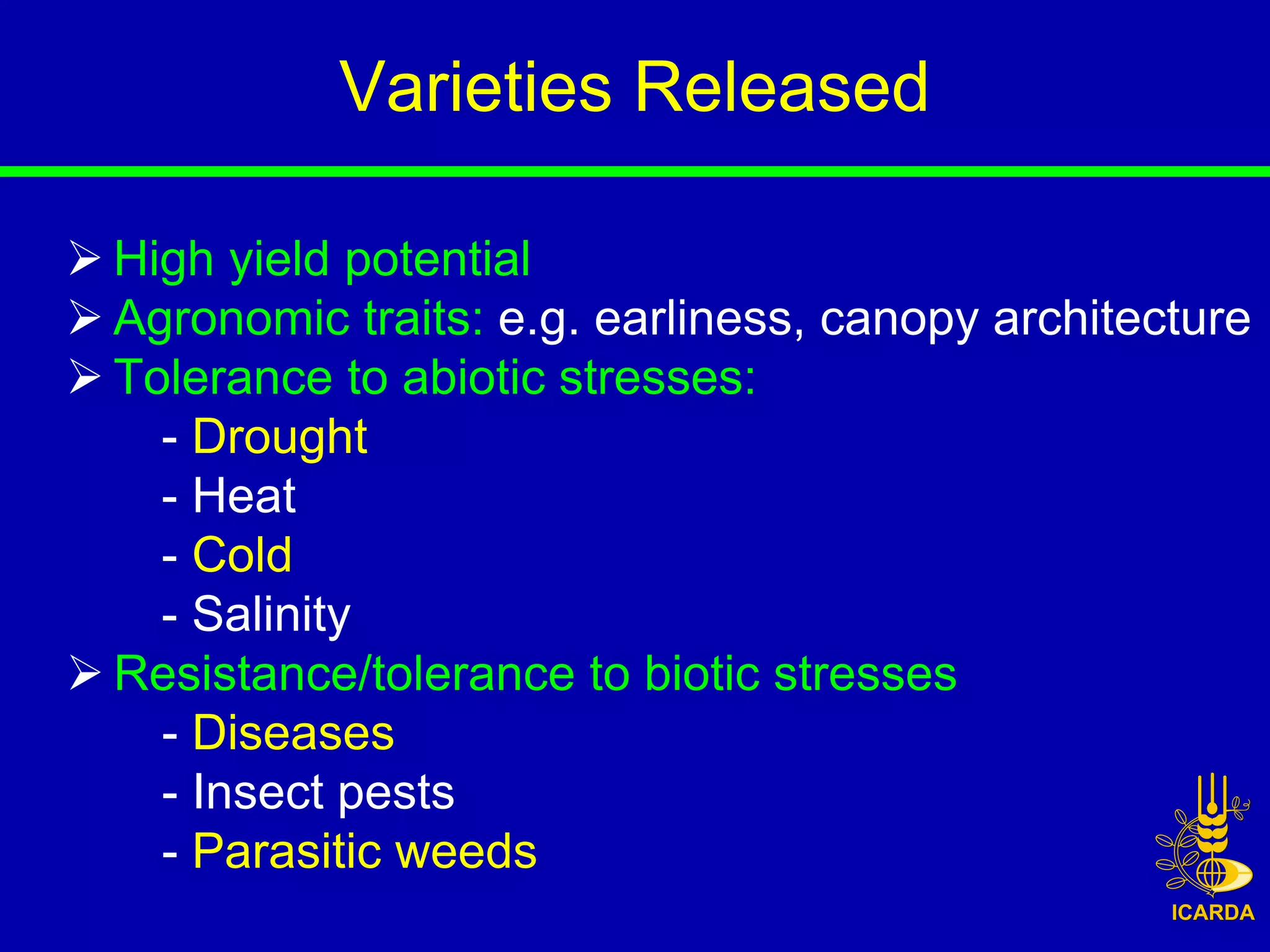 Varieties Released

➢ High yield potential
➢ Agronomic traits: e.g. earliness, canopy architecture
➢ Tolerance to abiotic stresses:
- Drought
- Heat
- Cold
- Salinity
➢ Resistance/tolerance to biotic stresses
- Diseases
- Insect pests
- Parasitic weeds

ICARDA